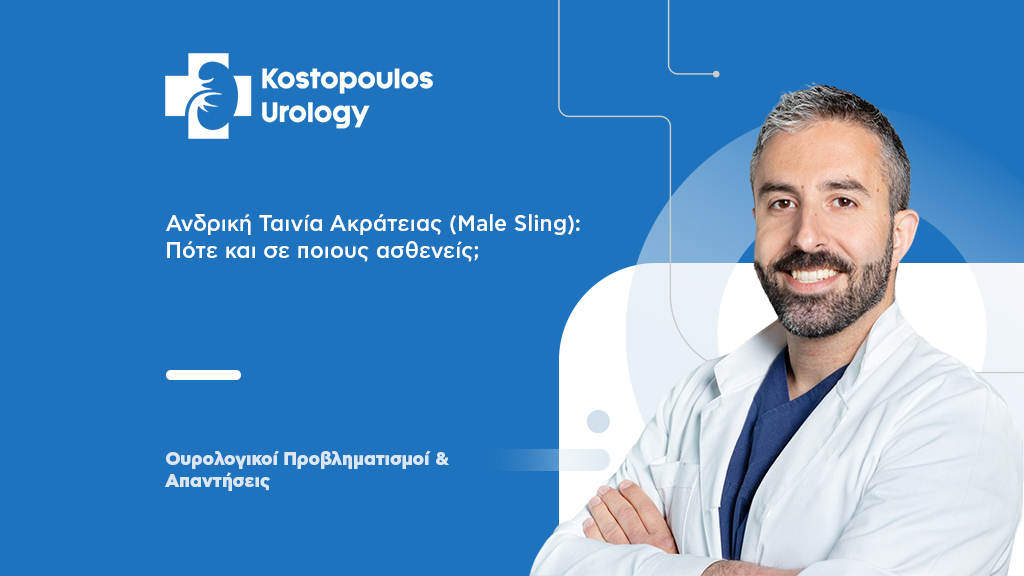 Kostopoulos Urology

Ανδρική Ταινία Ακράτειας (Male Sling): Πότε και σε ποιους ασθενείς;

Ουρολογικοί Προβληματισμοί & Απαντήσεις